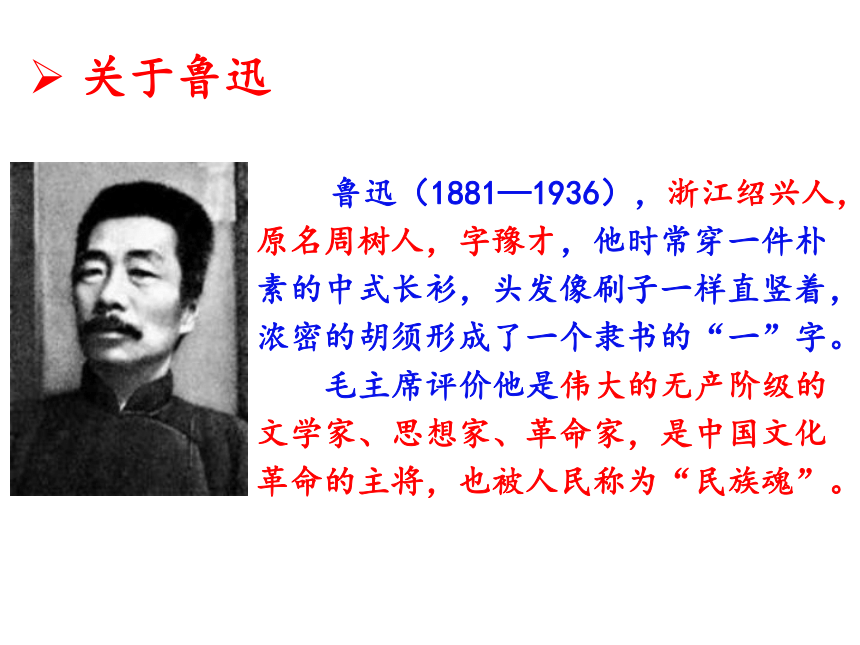 ➢ 关于鲁迅

鲁迅（1881—1936），浙江绍兴人，原名周树人，字豫才，他时常穿一件朴素的中式长衫，头发像刷子一样直竖着，浓密的胡须形成了一个隶书的“一”字。

毛主席评价他是伟大的无产阶级的文学家、思想家、革命家，是中国文化革命的主将，也被人民称为“民族魂”。